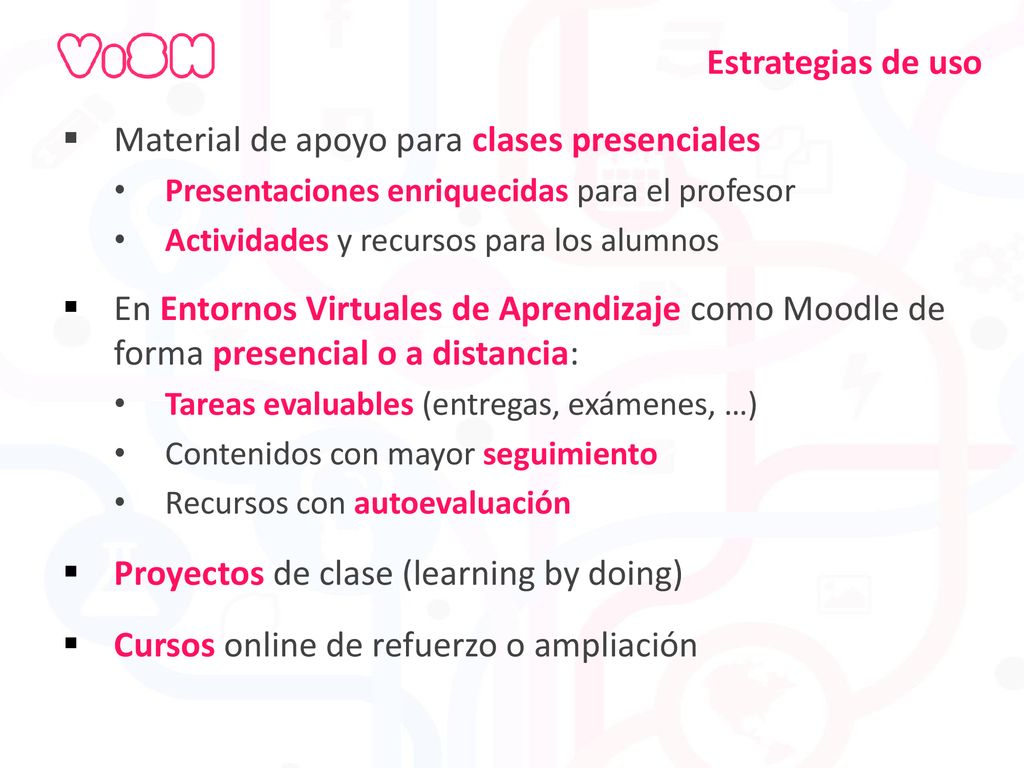 ViSH

Estrategias de uso

▪ Material de apoyo para clases presenciales
• Presentaciones enriquecidas para el profesor
• Actividades y recursos para los alumnos

▪ En Entornos Virtuales de Aprendizaje como Moodle de forma presencial o a distancia:
• Tareas evaluables (entregas, exámenes, …)
• Contenidos con mayor seguimiento
• Recursos con autoevaluación

▪ Proyectos de clase (learning by doing)

▪ Cursos online de refuerzo o ampliación